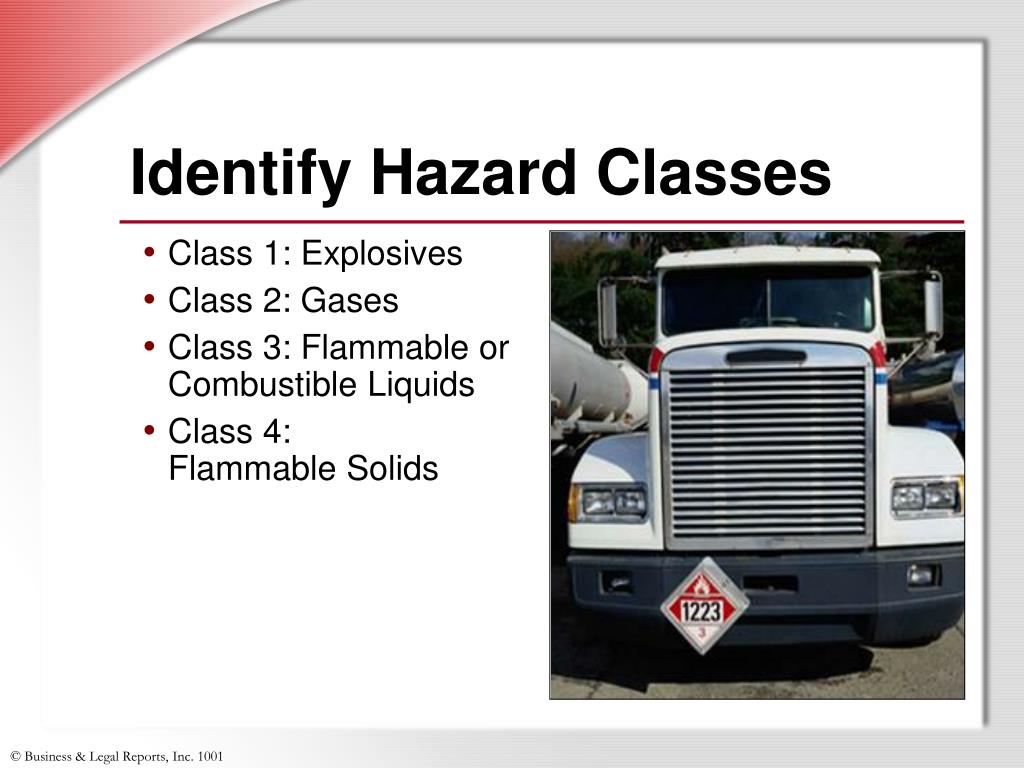 Identify Hazard Classes

• Class 1: Explosives
• Class 2: Gases
• Class 3: Flammable or Combustible Liquids
• Class 4: Flammable Solids

1223
3

© Business & Legal Reports, Inc. 1001